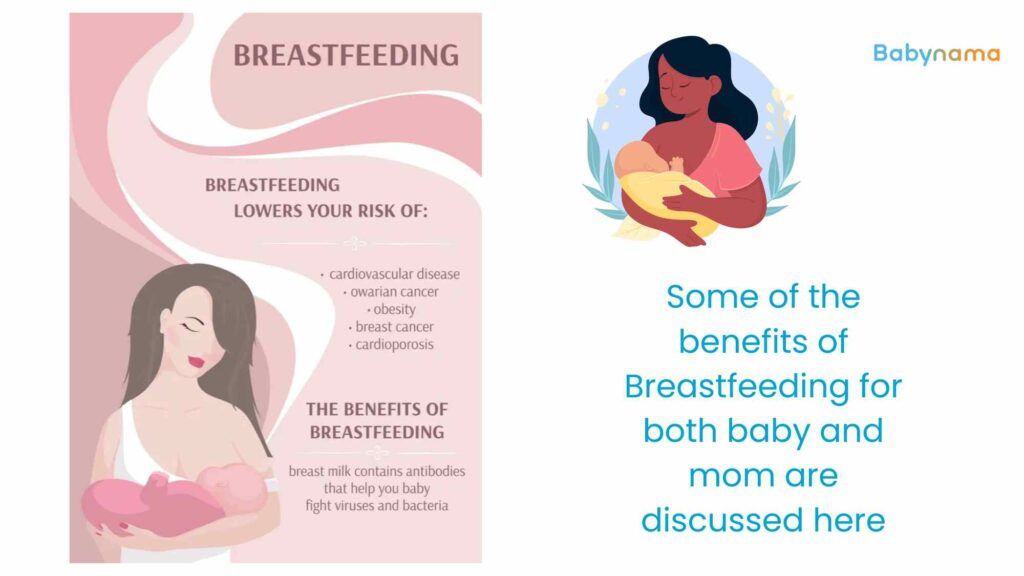 BREASTFEEDING

BREASTFEEDING LOWERS YOUR RISK OF:

• cardiovascular disease
• owarian cancer
• obesity
• breast cancer
• cardioporosis

THE BENEFITS OF BREASTFEEDING

breast milk contains antibodies that help you baby fight viruses and bacteria

Babynama

Some of the benefits of Breastfeeding for both baby and mom are discussed here